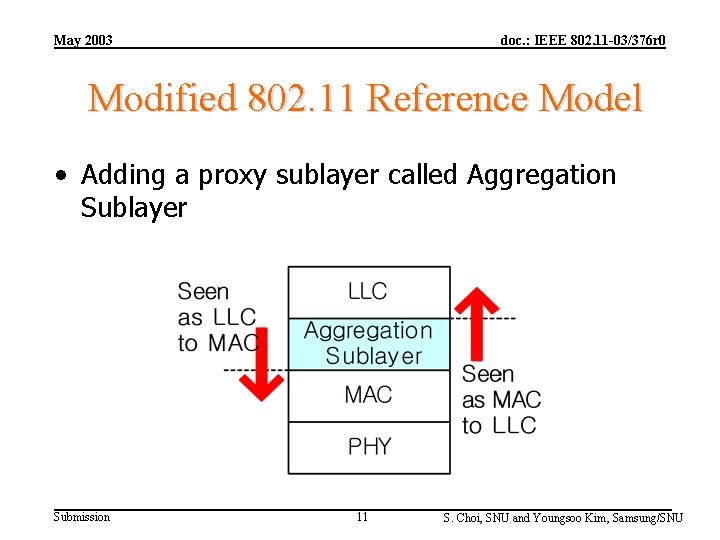 May 2003

doc.: IEEE 802.11-03/376r0

Modified 802.11 Reference Model

• Adding a proxy sublayer called Aggregation Sublayer

Seen as LLC to MAC

LLC

Aggregation Sublayer

MAC

PHY

Seen as MAC to LLC

Submission

11

S. Choi, SNU and Youngsoo Kim, Samsung/SNU